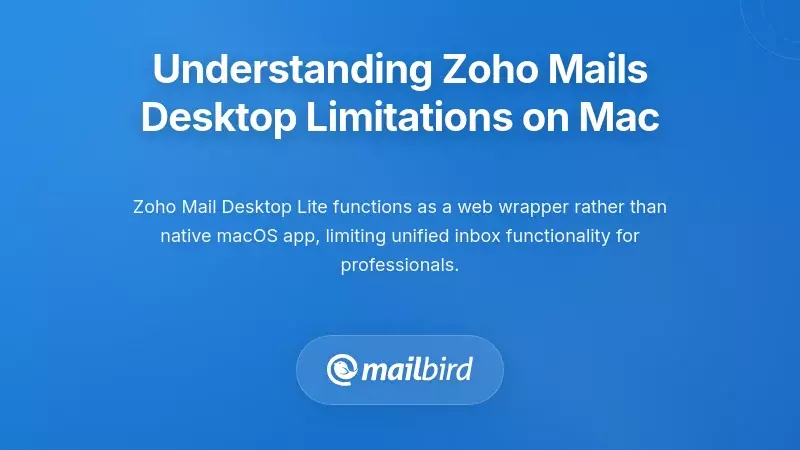 Understanding Zoho Mails Desktop Limitations on Mac

Zoho Mail Desktop Lite functions as a web wrapper rather than native macOS app, limiting unified inbox functionality for professionals.

mailbird